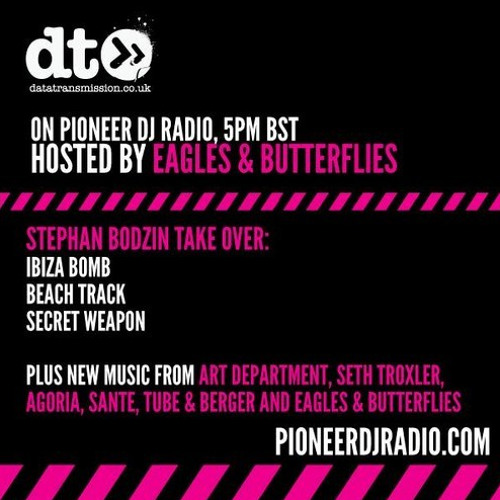 dt
datatransmission.co.uk

ON PIONEER DJ RADIO, 5PM BST
HOSTED BY EAGLES & BUTTERFLIES

STEPHAN BODZIN TAKE OVER:
IBIZA BOMB
BEACH TRACK
SECRET WEAPON

PLUS NEW MUSIC FROM ART DEPARTMENT, SETH TROXLER, AGORIA, SANTE, TUBE & BERGER AND EAGLES & BUTTERFLIES

PIONEERDJRADIO.COM